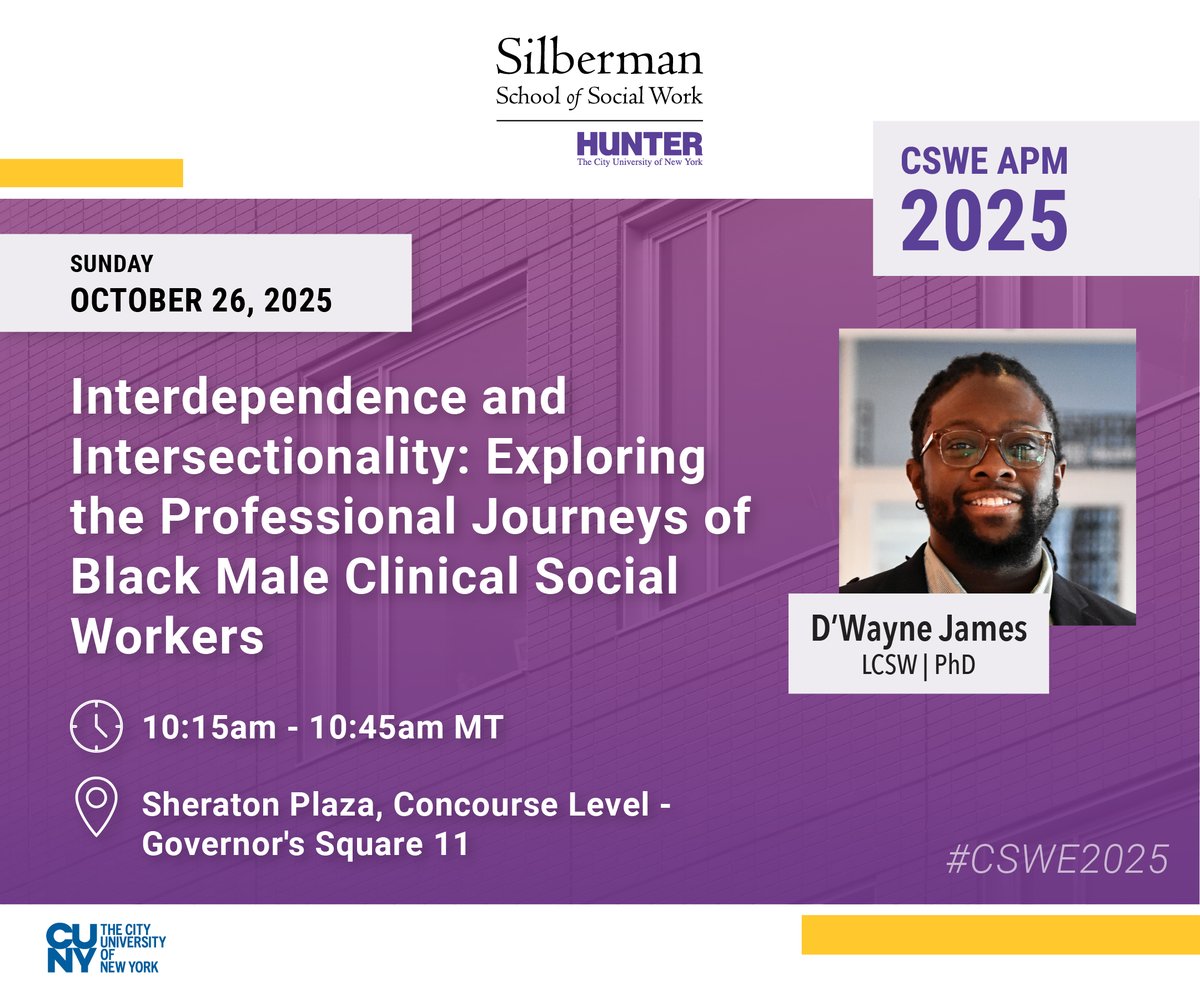 Silberman
School of Social Work
HUNTER
The City University of New York

CSWE APM
2025

SUNDAY
OCTOBER 26, 2025

Interdependence and Intersectionality: Exploring the Professional Journeys of Black Male Clinical Social Workers

D'Wayne James
LCSW | PhD

10:15am - 10:45am MT

Sheraton Plaza, Concourse Level - Governor's Square 11

#CSWE2025

CUNY THE CITY UNIVERSITY OF NEW YORK